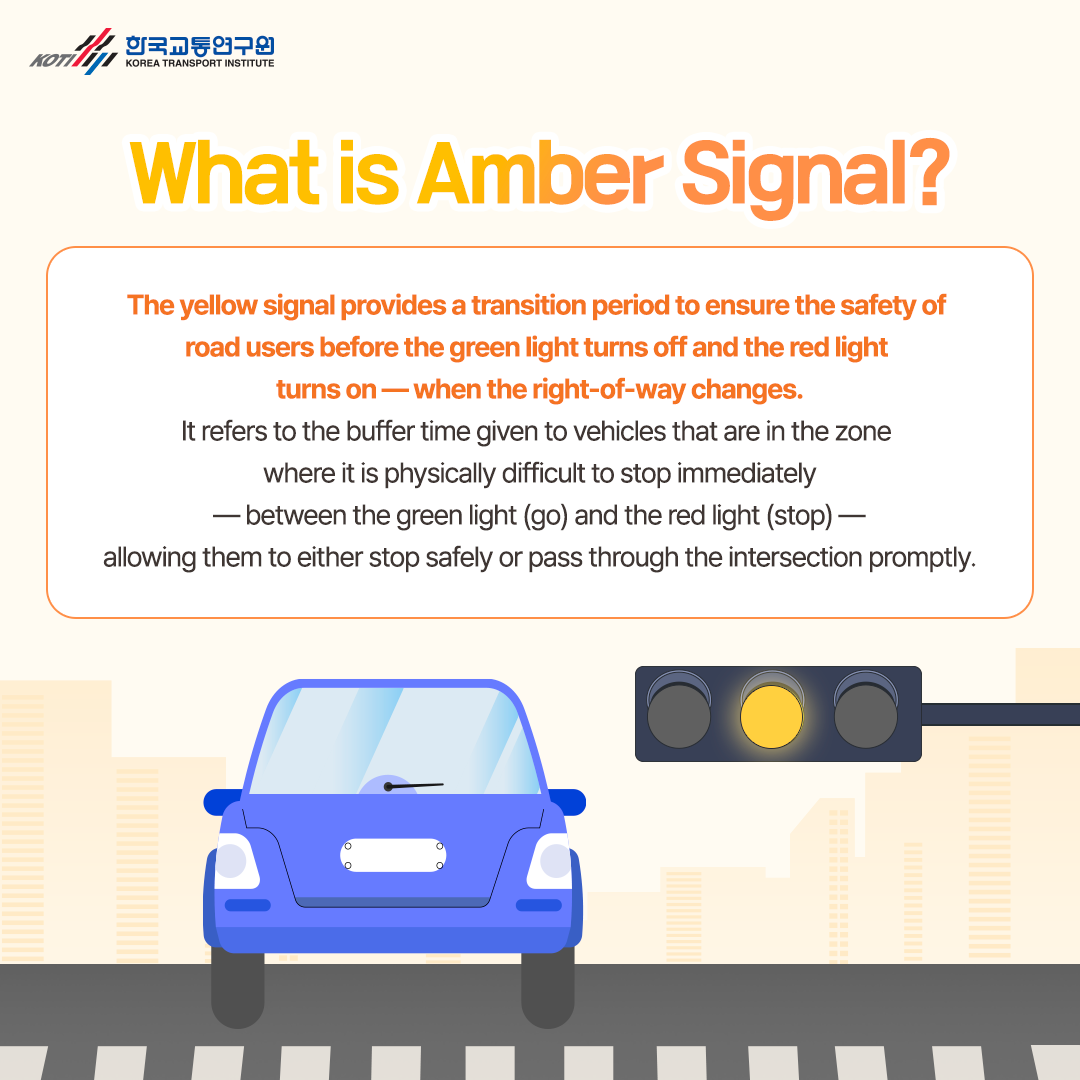 KOTI 한국교통연구원 KOREA TRANSPORT INSTITUTE

What is Amber Signal?

The yellow signal provides a transition period to ensure the safety of road users before the green light turns off and the red light turns on — when the right-of-way changes.
It refers to the buffer time given to vehicles that are in the zone where it is physically difficult to stop immediately — between the green light (go) and the red light (stop) — allowing them to either stop safely or pass through the intersection promptly.